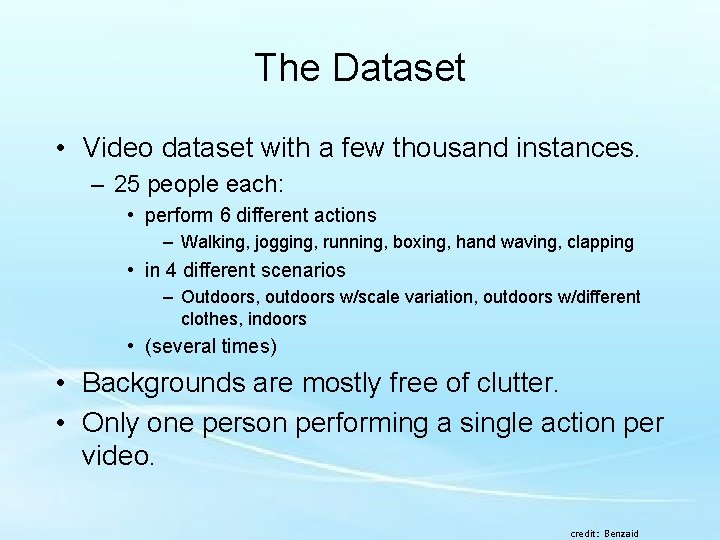 The Dataset

• Video dataset with a few thousand instances.
– 25 people each:
• perform 6 different actions
– Walking, jogging, running, boxing, hand waving, clapping
• in 4 different scenarios
– Outdoors, outdoors w/scale variation, outdoors w/different clothes, indoors
• (several times)

• Backgrounds are mostly free of clutter.

• Only one person performing a single action per video.

credit: Benzaid